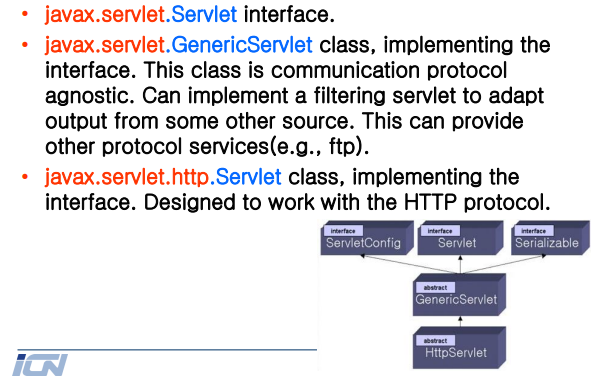 • javax.servlet.Servlet interface.

• javax.servlet.GenericServlet class, implementing the interface. This class is communication protocol agnostic. Can implement a filtering servlet to adapt output from some other source. This can provide other protocol services(e.g., ftp).

• javax.servlet.http.Servlet class, implementing the interface. Designed to work with the HTTP protocol.

interface
ServletConfig

interface
Servlet

interface
Serializable

abstract
GenericServlet

abstract
HttpServlet

ICN